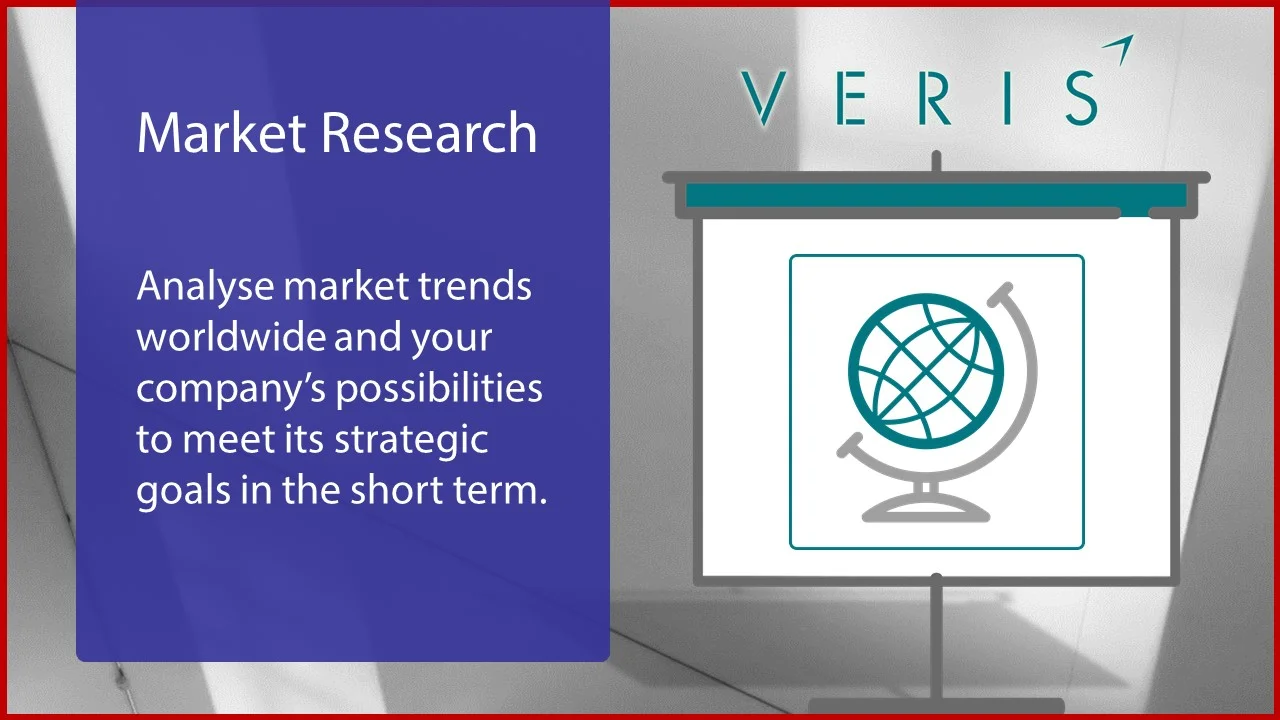 Market Research

Analyse market trends worldwide and your company's possibilities to meet its strategic goals in the short term.

VERIS